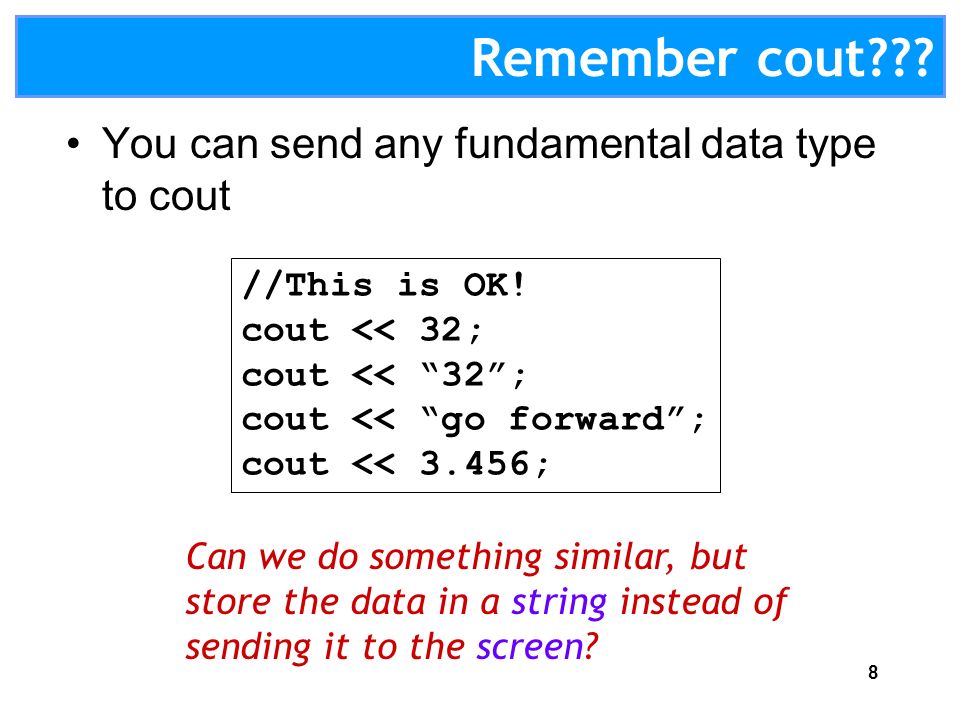 Remember cout???

• You can send any fundamental data type to cout

//This is OK!
cout << 32;
cout << “32”;
cout << “go forward”;
cout << 3.456;

Can we do something similar, but store the data in a string instead of sending it to the screen?

8